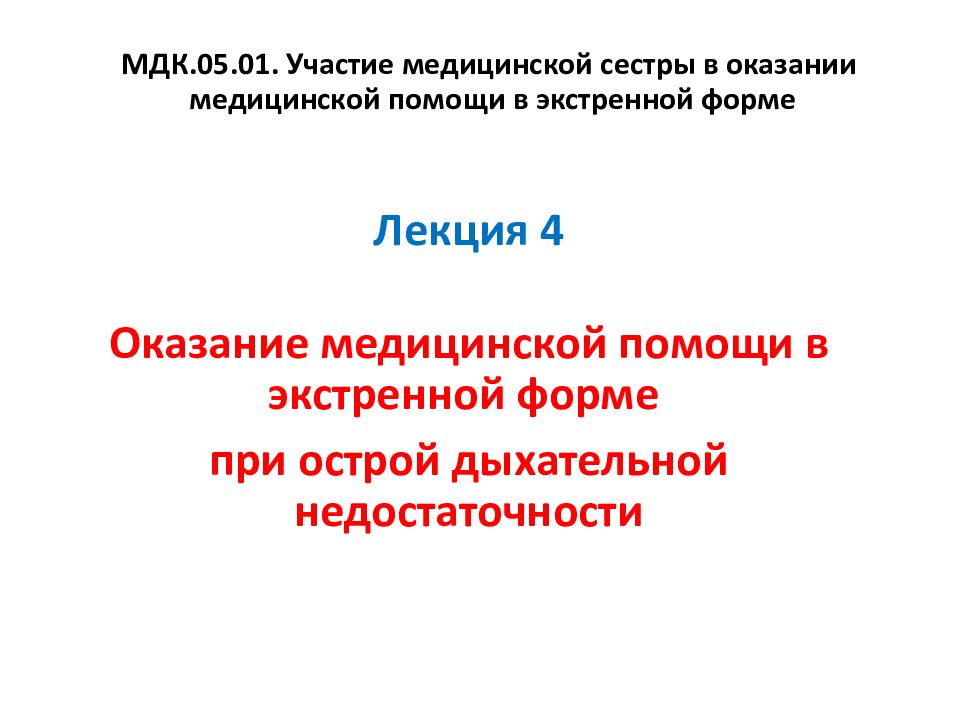 МДК.05.01. Участие медицинской сестры в оказании медицинской помощи в экстренной форме

Лекция 4

Оказание медицинской помощи в экстренной форме

при острой дыхательной недостаточности